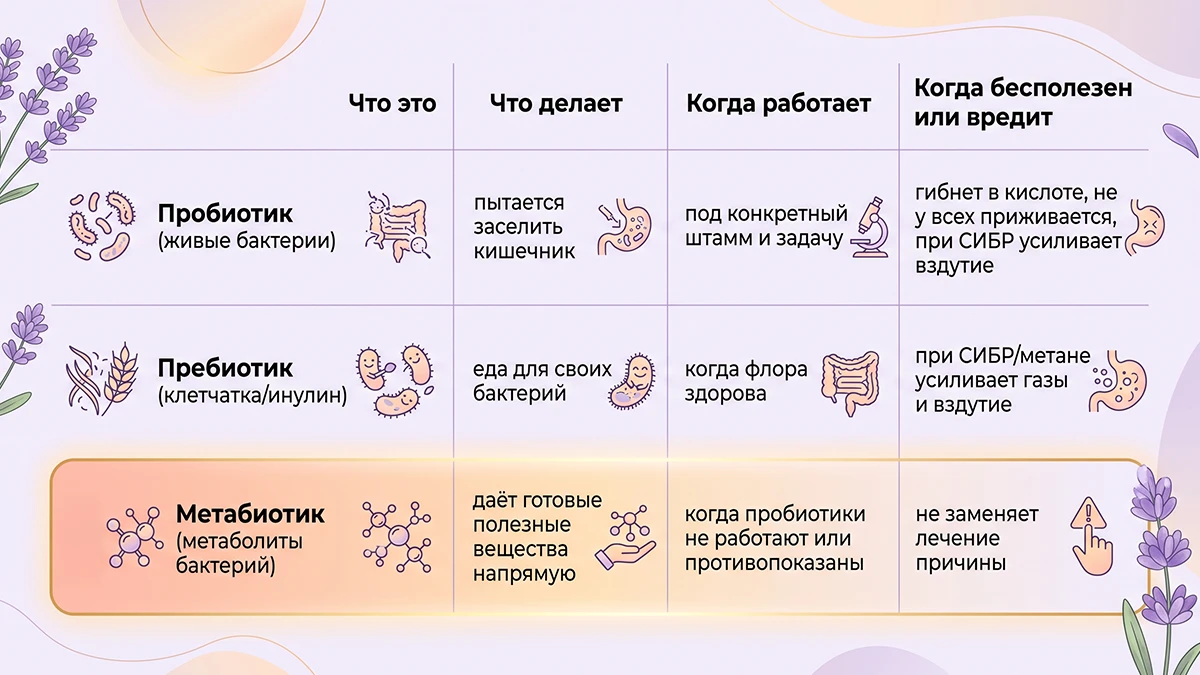 | Что это | Что делает | Когда работает | Когда бесполезен или вредит |
|---|---|---|---|
| **Пробиотик** (живые бактерии) | пытается заселить кишечник | под конкретный штамм и задачу | гибнет в кислоте, не у всех приживается, при СИБР усиливает вздутие |
| **Пребиотик** (клетчатка/инулин) | еда для своих бактерий | когда флора здорова | при СИБР/метане усиливает газы и вздутие |
| **Метабиотик** (метаболиты бактерий) | даёт готовые полезные вещества напрямую | когда пробиотики не работают или противопоказаны | не заменяет лечение причины |